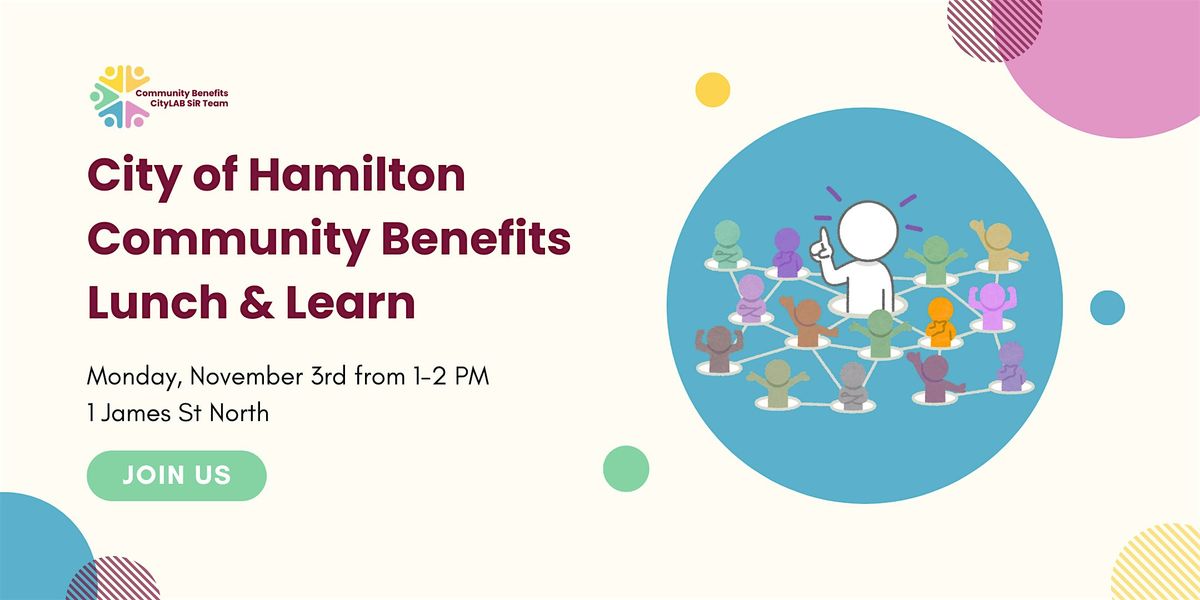 Community Benefits
CityLAB SiR Team

City of Hamilton
Community Benefits
Lunch & Learn

Monday, November 3rd from 1-2 PM
1 James St North

JOIN US